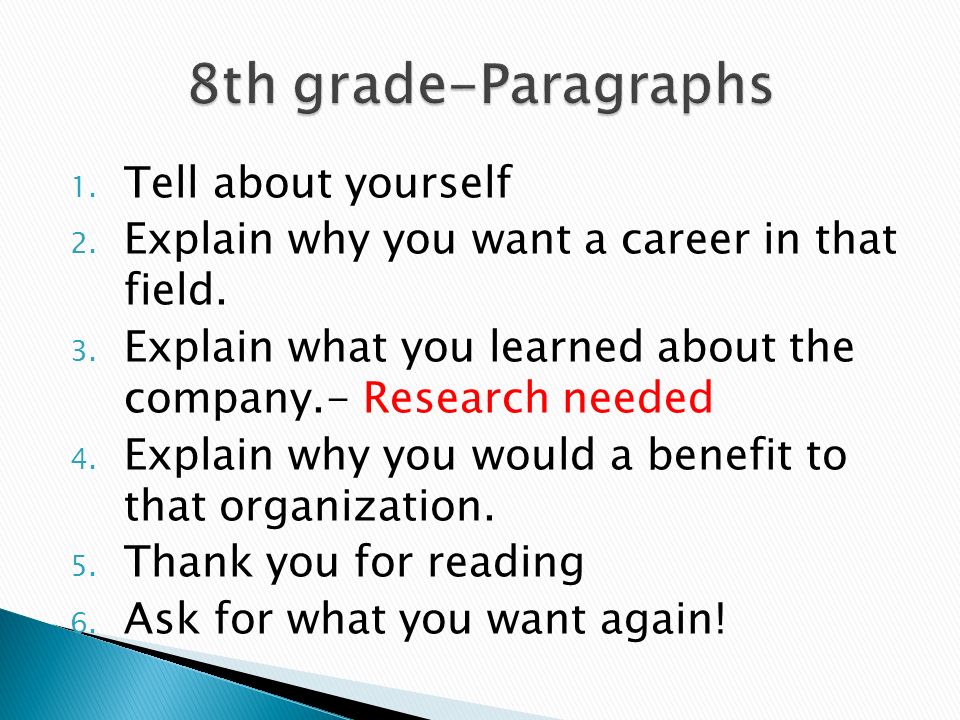 8th grade-Paragraphs

1. Tell about yourself
2. Explain why you want a career in that field.
3. Explain what you learned about the company.- Research needed
4. Explain why you would a benefit to that organization.
5. Thank you for reading
6. Ask for what you want again!